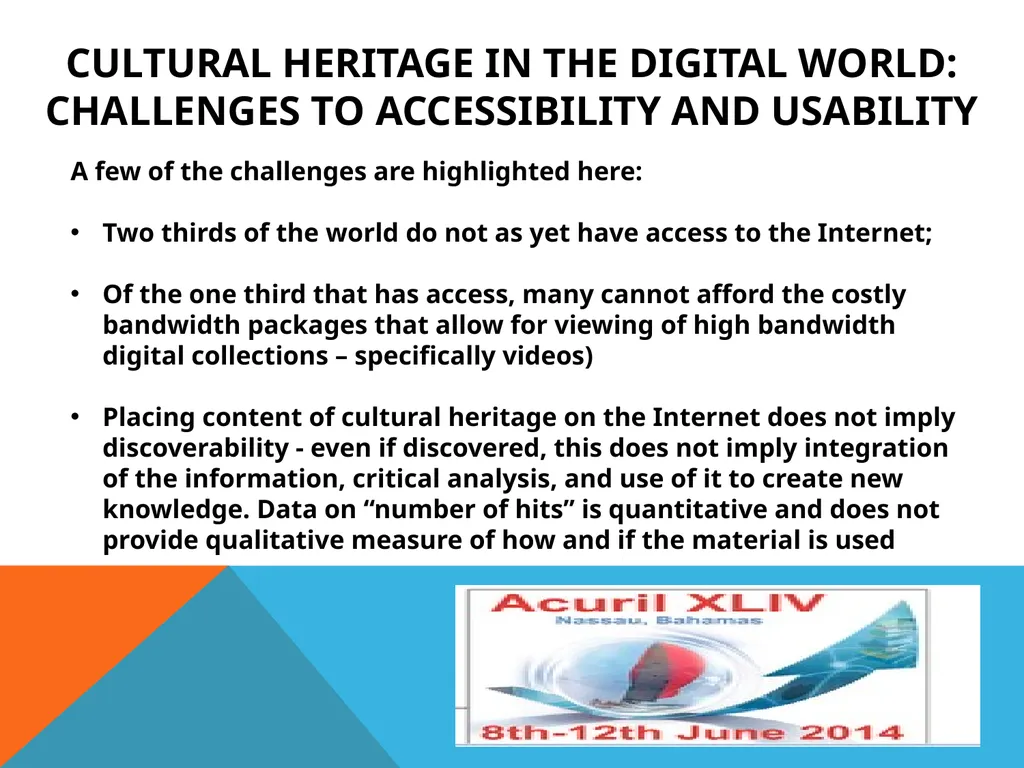 CULTURAL HERITAGE IN THE DIGITAL WORLD: CHALLENGES TO ACCESSIBILITY AND USABILITY

A few of the challenges are highlighted here:

• Two thirds of the world do not as yet have access to the Internet;

• Of the one third that has access, many cannot afford the costly bandwidth packages that allow for viewing of high bandwidth digital collections – specifically videos)

• Placing content of cultural heritage on the Internet does not imply discoverability - even if discovered, this does not imply integration of the information, critical analysis, and use of it to create new knowledge. Data on “number of hits” is quantitative and does not provide qualitative measure of how and if the material is used

Acuril XLIV
Nassau, Bahamas
8th-12th June 2014